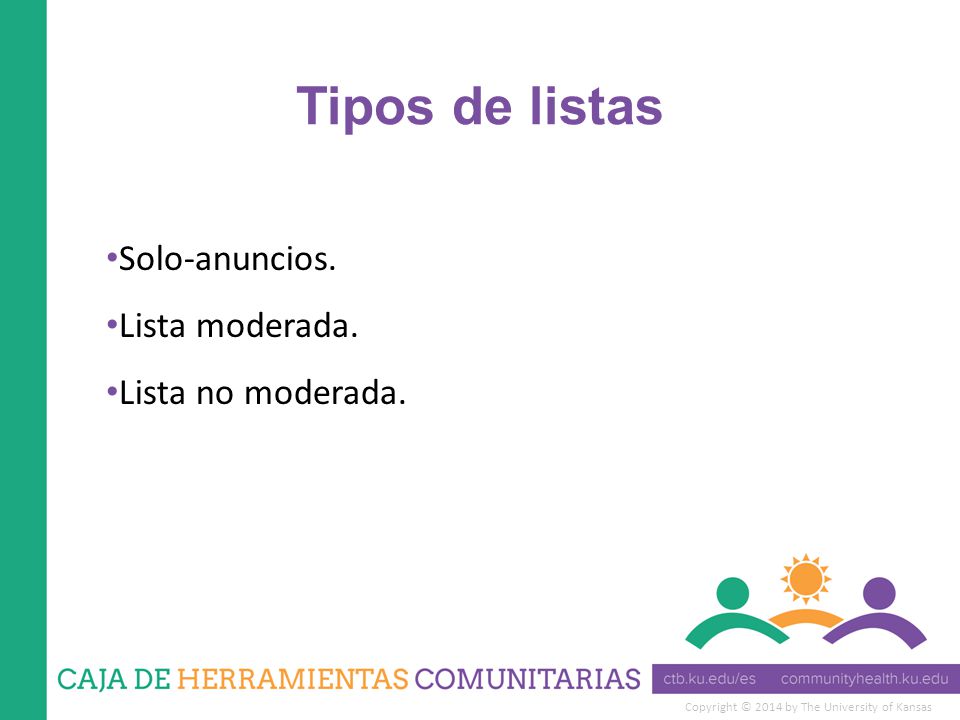 Tipos de listas

•Solo-anuncios.

•Lista moderada.

•Lista no moderada.

CAJA DE HERRAMIENTAS COMUNITARIAS

ctb.ku.edu/es communityhealth.ku.edu

Copyright © 2014 by The University of Kansas